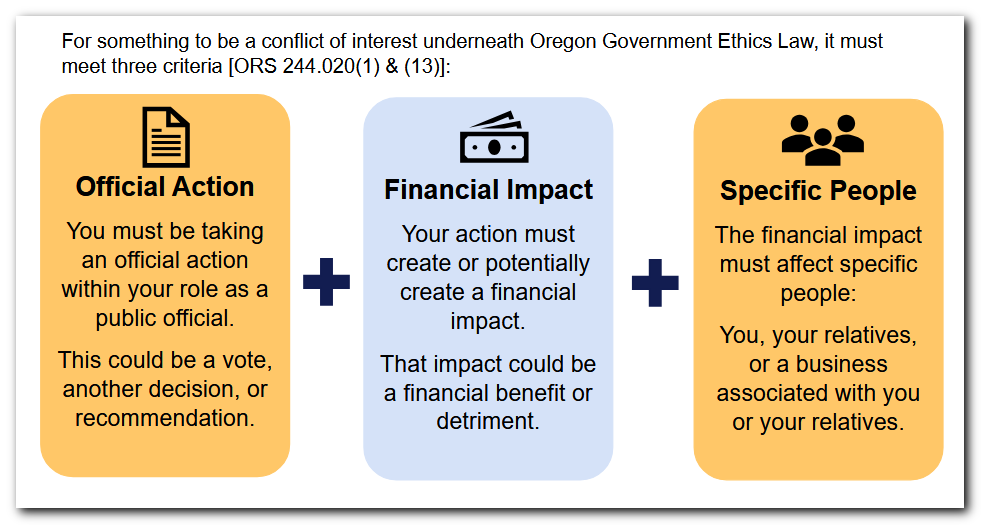 For something to be a conflict of interest underneath Oregon Government Ethics Law, it must meet three criteria [ORS 244.020(1) & (13)]:

Official Action

You must be taking an official action within your role as a public official.

This could be a vote, another decision, or recommendation.

+

Financial Impact

Your action must create or potentially create a financial impact.

That impact could be a financial benefit or detriment.

+

Specific People

The financial impact must affect specific people:

You, your relatives, or a business associated with you or your relatives.